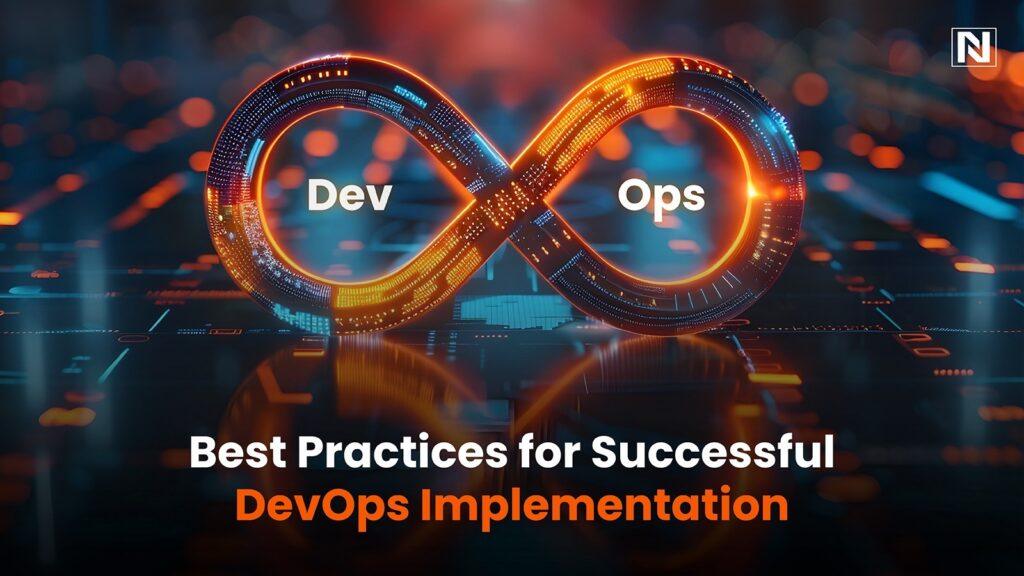 N

Dev

Ops

Best Practices for Successful
DevOps Implementation